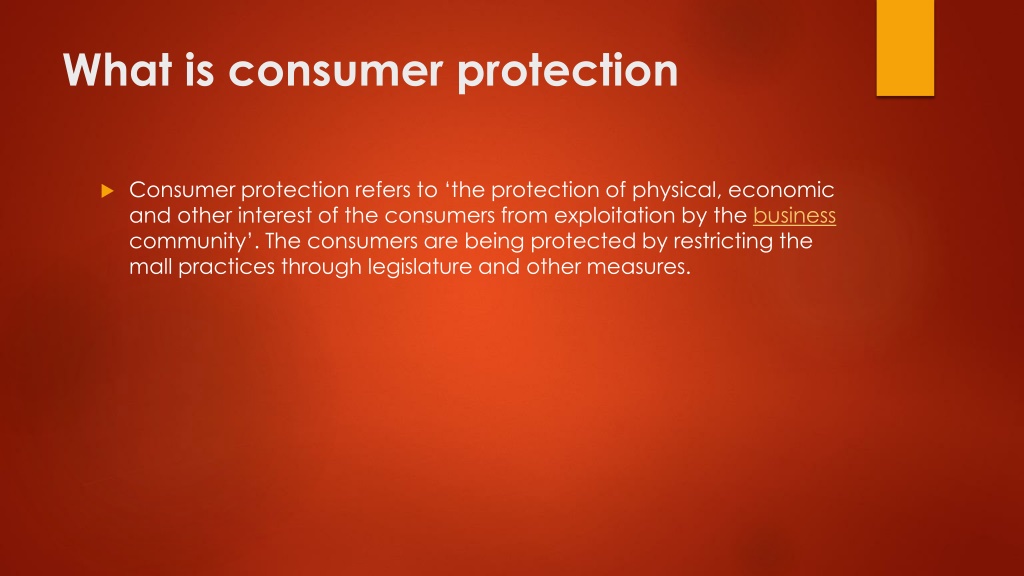 What is consumer protection

Consumer protection refers to ‘the protection of physical, economic and other interest of the consumers from exploitation by the business community’. The consumers are being protected by restricting the mall practices through legislature and other measures.